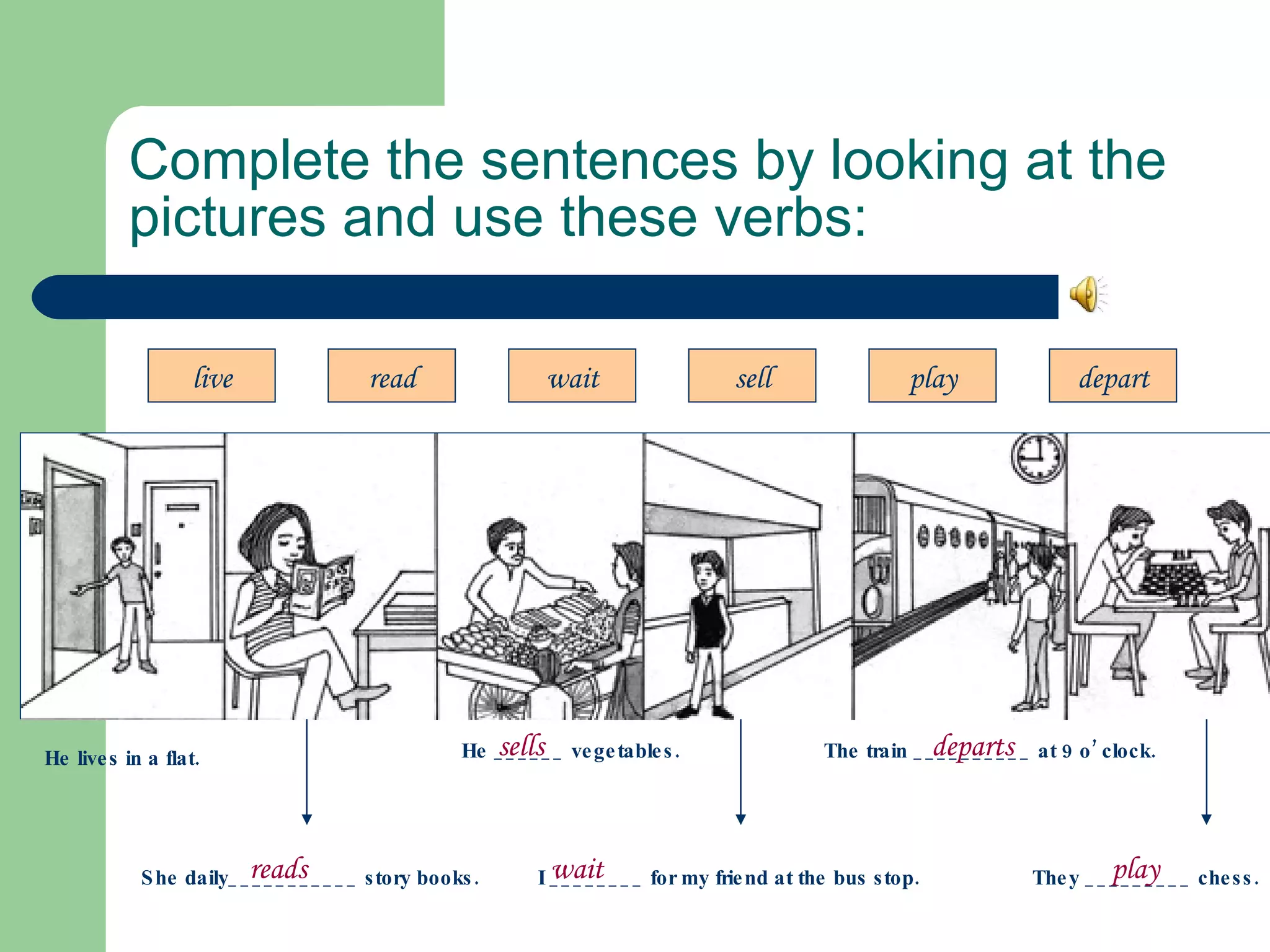 Complete the sentences by looking at the pictures and use these verbs:

live

read

wait

sell

play

depart

He lives in a flat.

He sells vegetables.

The train departs at 9 o' clock.

She daily reads story books.

I wait for my friend at the bus stop.

They play chess.